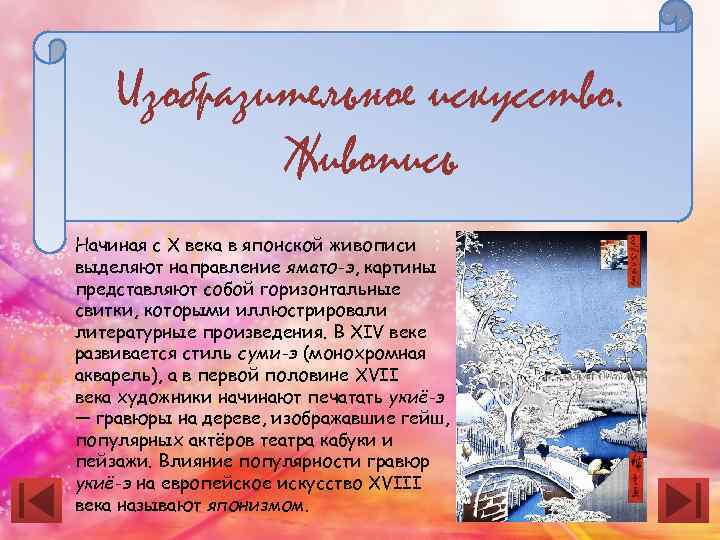 Изобразительное искусство. Живопись

Начиная с X века в японской живописи выделяют направление ямато-э, картины представляют собой горизонтальные свитки, которыми иллюстрировали литературные произведения. В XIV веке развивается стиль суми-э (монохромная акварель), а в первой половине XVII века художники начинают печатать укиё-э — гравюры на дереве, изображавшие гейш, популярных актёров театра кабуки и пейзажи. Влияние популярности гравюр укиё-э на европейское искусство XVIII века называют японизмом.